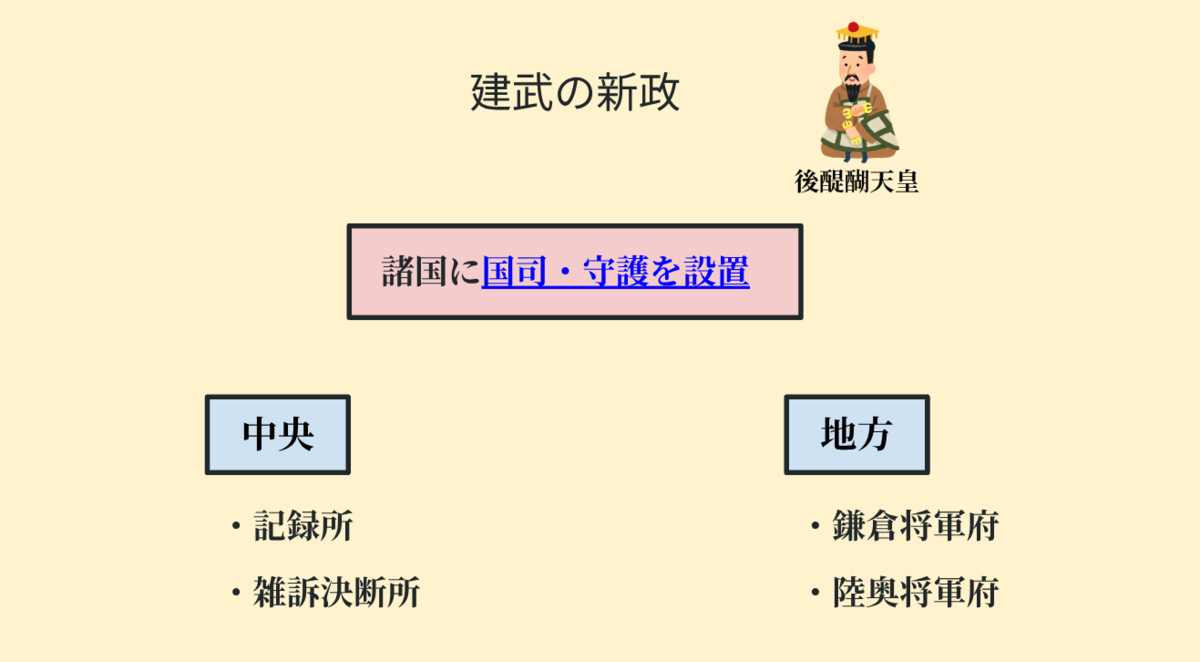 建武の新政

後醍醐天皇

諸国に国司・守護を設置

中央

・記録所

・雑訴決断所

地方

・鎌倉将軍府

・陸奥将軍府